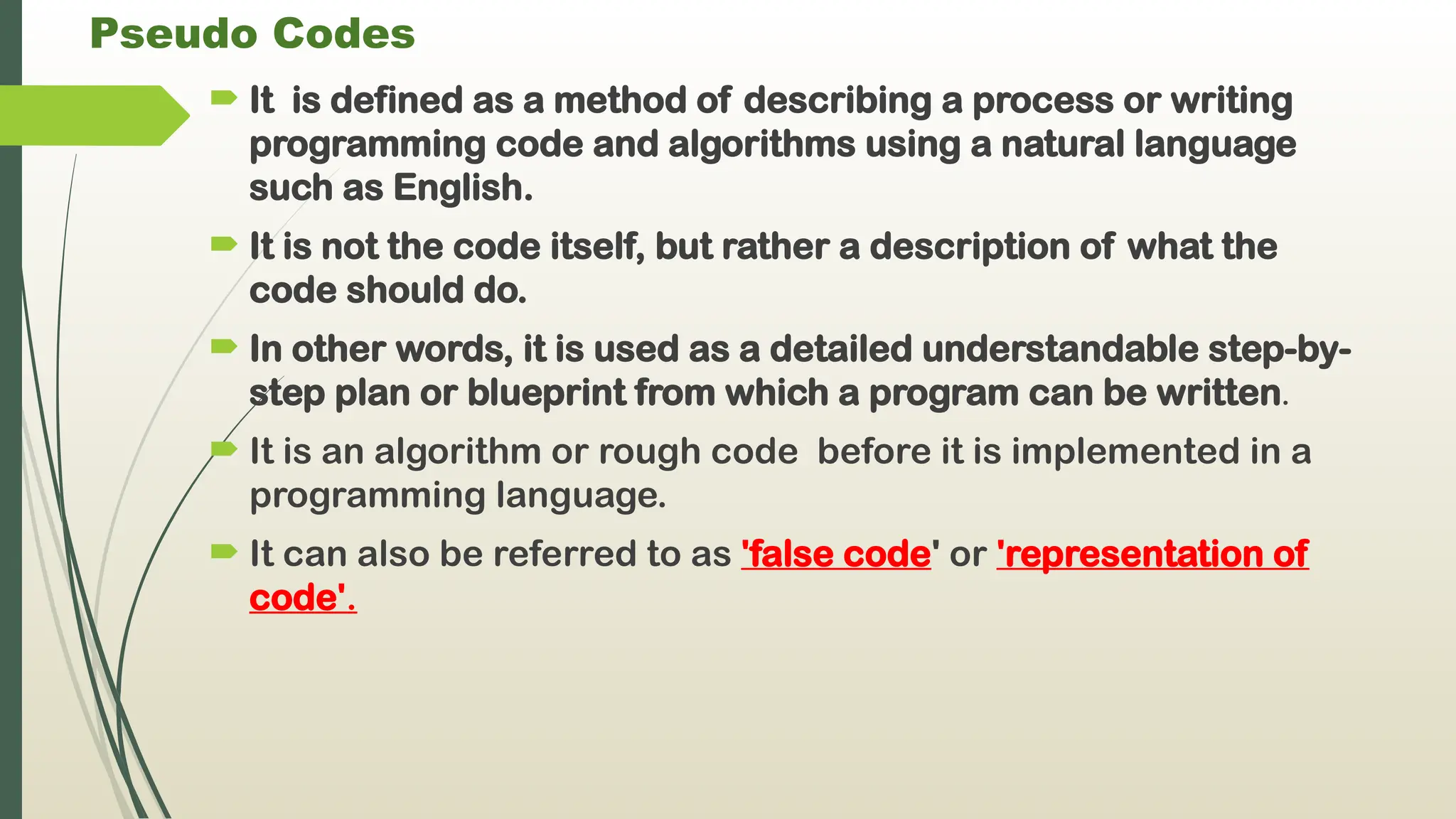 Pseudo Codes

It is defined as a method of describing a process or writing programming code and algorithms using a natural language such as English.

It is not the code itself, but rather a description of what the code should do.

In other words, it is used as a detailed understandable step-by-step plan or blueprint from which a program can be written.

It is an algorithm or rough code before it is implemented in a programming language.

It can also be referred to as 'false code' or 'representation of code'.